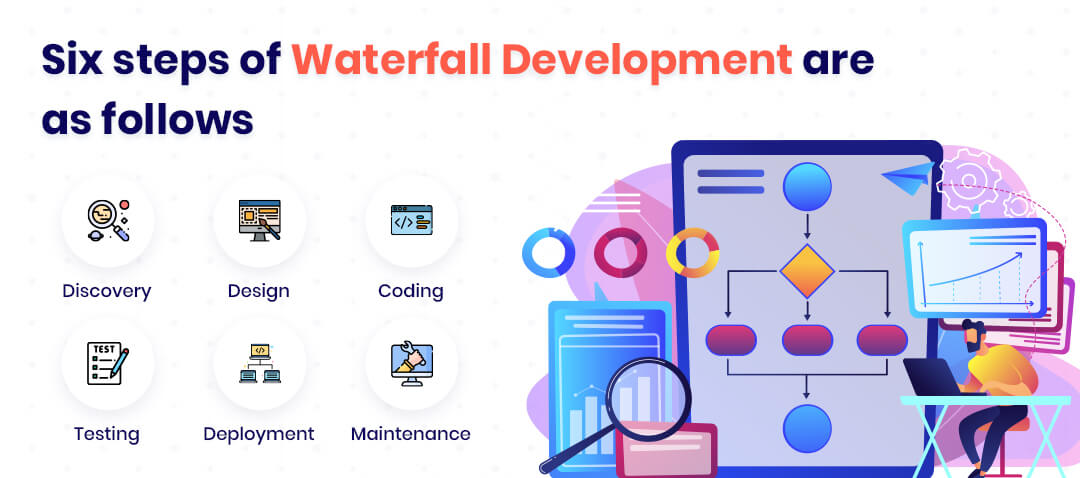 Six steps of Waterfall Development are as follows

Discovery
Design
Coding

TEST

Testing
Deployment
Maintenance